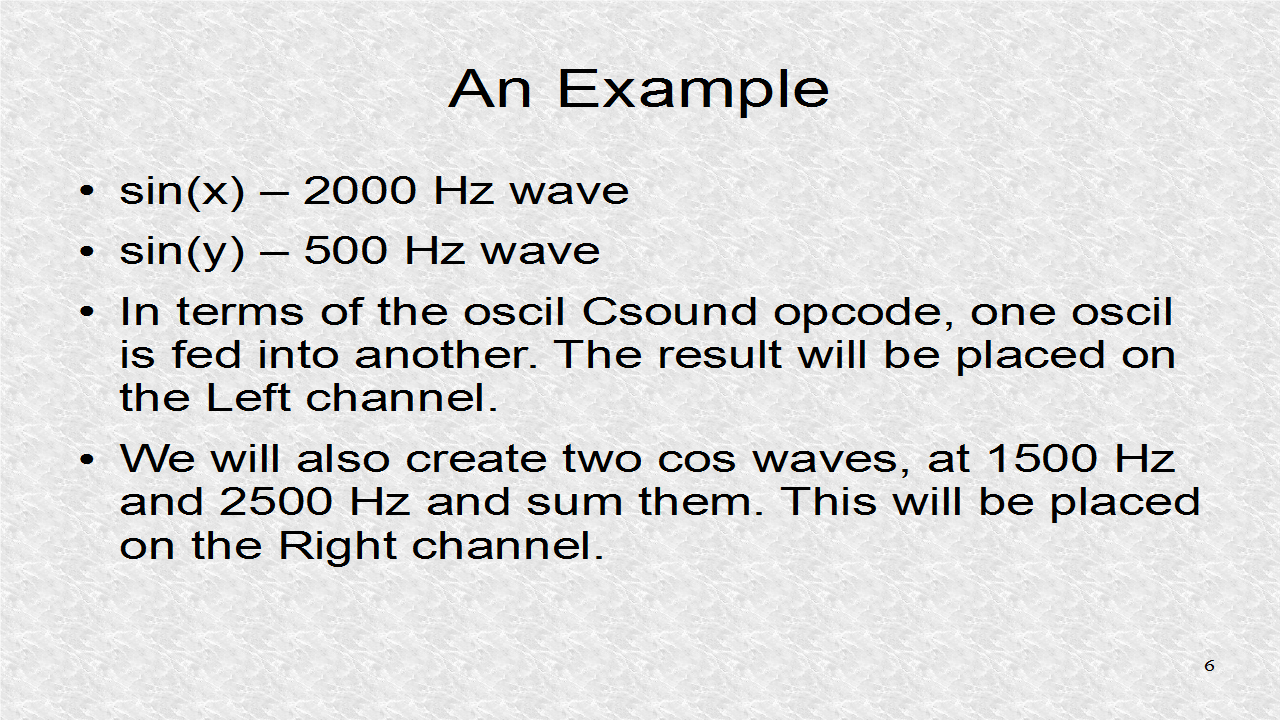 An Example

• sin(x) – 2000 Hz wave

• sin(y) – 500 Hz wave

• In terms of the oscil Csound opcode, one oscil is fed into another. The result will be placed on the Left channel.

• We will also create two cos waves, at 1500 Hz and 2500 Hz and sum them. This will be placed on the Right channel.

6